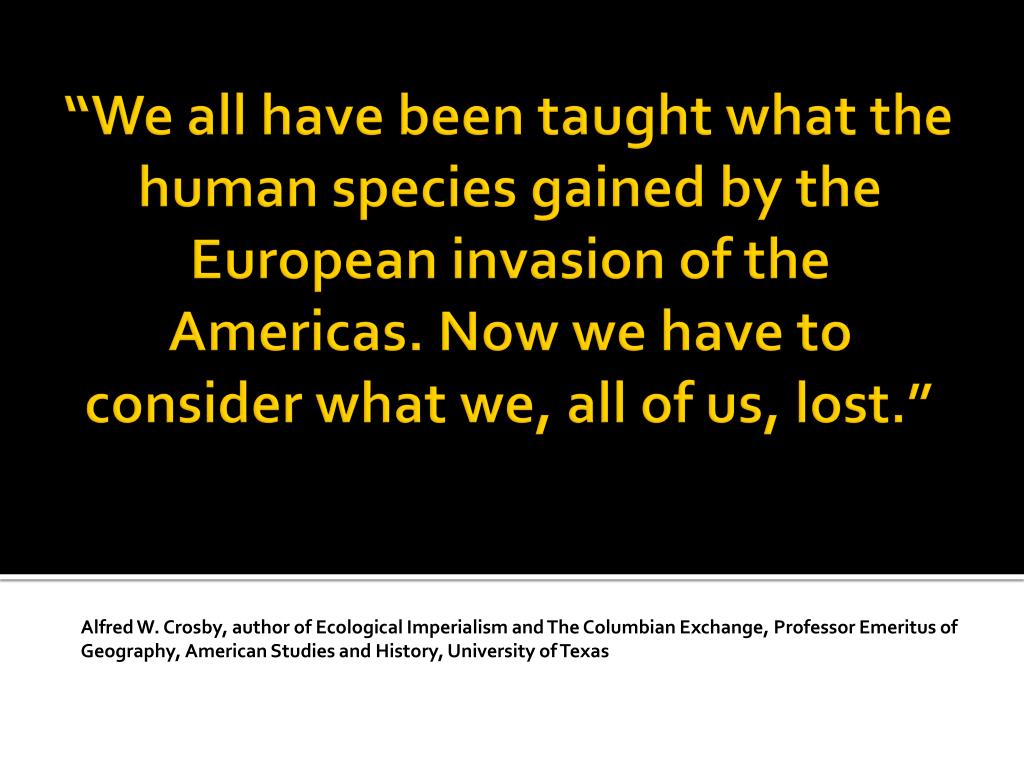 “We all have been taught what the human species gained by the European invasion of the Americas. Now we have to consider what we, all of us, lost.”

Alfred W. Crosby, author of Ecological Imperialism and The Columbian Exchange, Professor Emeritus of Geography, American Studies and History, University of Texas